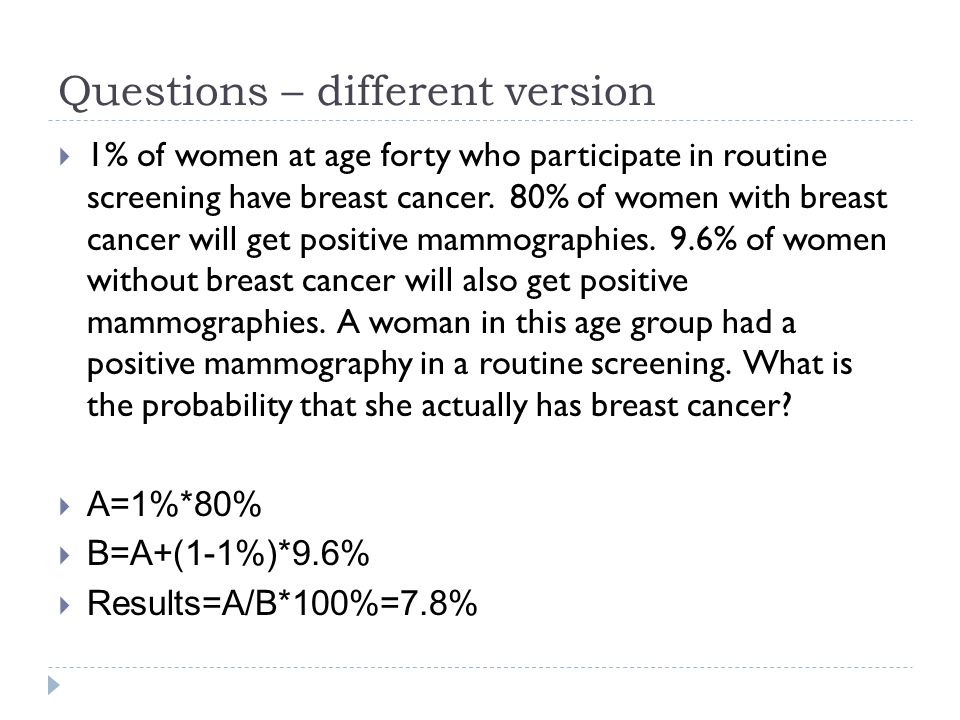 Questions – different version

1% of women at age forty who participate in routine screening have breast cancer. 80% of women with breast cancer will get positive mammographies. 9.6% of women without breast cancer will also get positive mammographies. A woman in this age group had a positive mammography in a routine screening. What is the probability that she actually has breast cancer?

A=1%*80%

B=A+(1-1%)*9.6%

Results=A/B*100%=7.8%